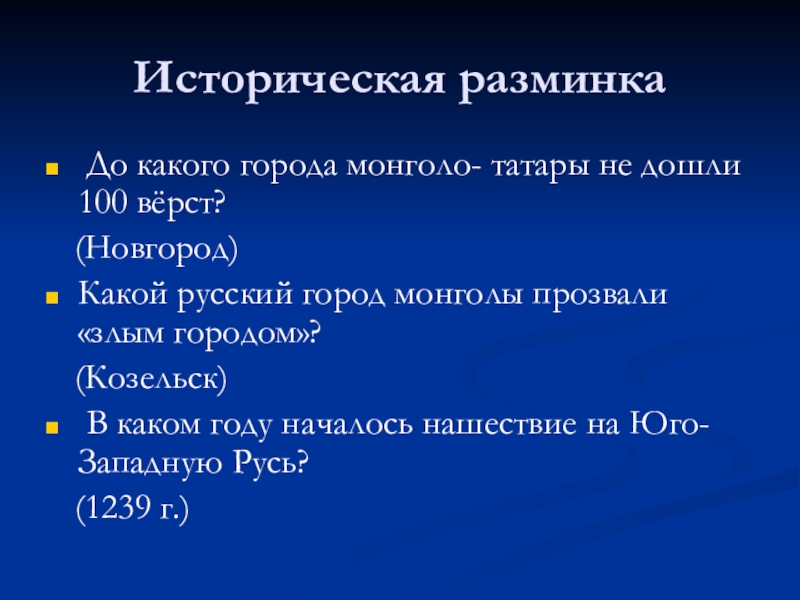 Историческая разминка

До какого города монголо- татары не дошли 100 вёрст?

(Новгород)

Какой русский город монголы прозвали «злым городом»?

(Козельск)

В каком году началось нашествие на Юго-Западную Русь?

(1239 г.)